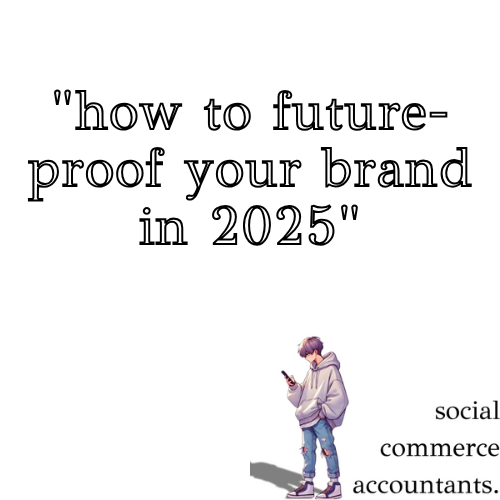 "how to future-proof your brand in 2025"

social commerce accountants.